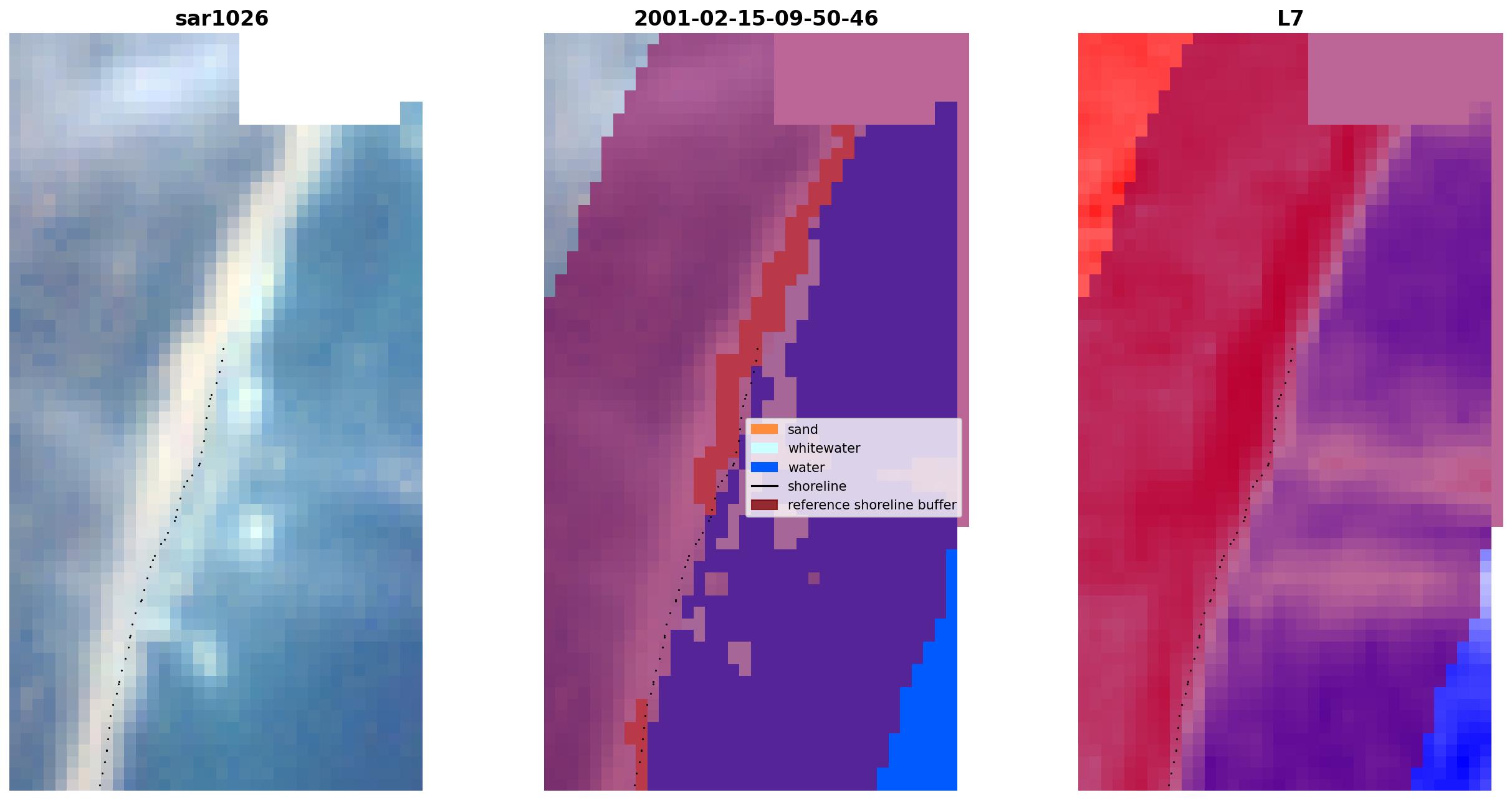 sar1026

2001-02-15-09-50-46

sand
whitewater
water
shoreline
reference shoreline buffer

L7